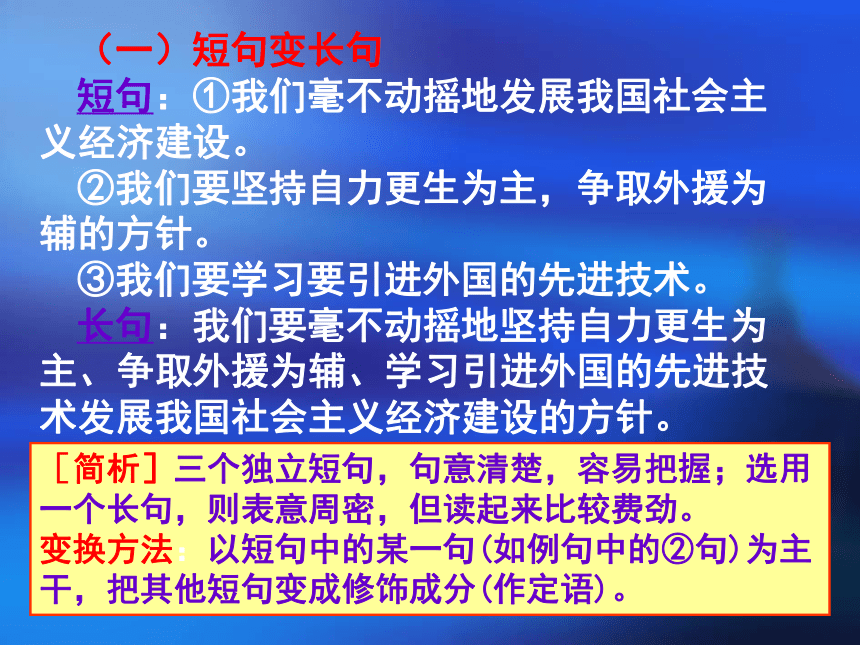 （一）短句变长句

短句：①我们毫不动摇地发展我国社会主义经济建设。

②我们要坚持自力更生为主，争取外援为辅的方针。

③我们要学习要引进外国的先进技术。

长句：我们要毫不动摇地坚持自力更生为主、争取外援为辅、学习引进外国的先进技术发展我国社会主义经济建设的方针。

［简析］三个独立短句，句意清楚，容易把握；选用一个长句，则表意周密，但读起来比较费劲。
变换方法：以短句中的某一句(如例句中的②句)为主干，把其他短句变成修饰成分(作定语)。